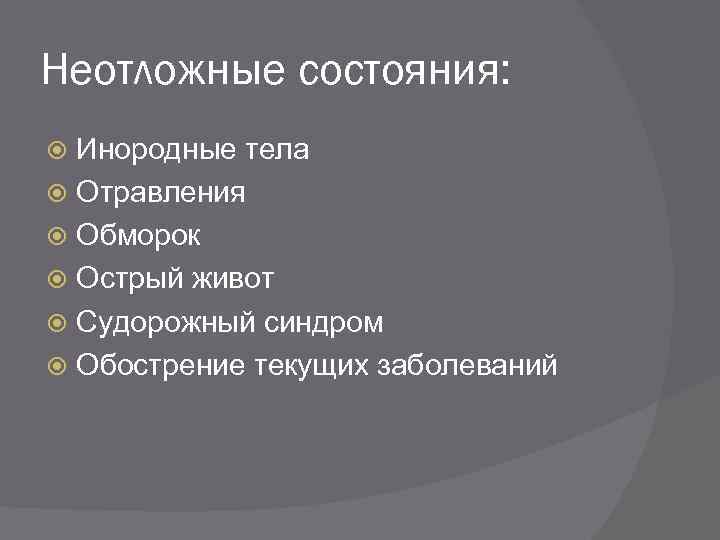 Неотложные состояния:

Инородные тела
Отравления
Обморок
Острый живот
Судорожный синдром
Обострение текущих заболеваний